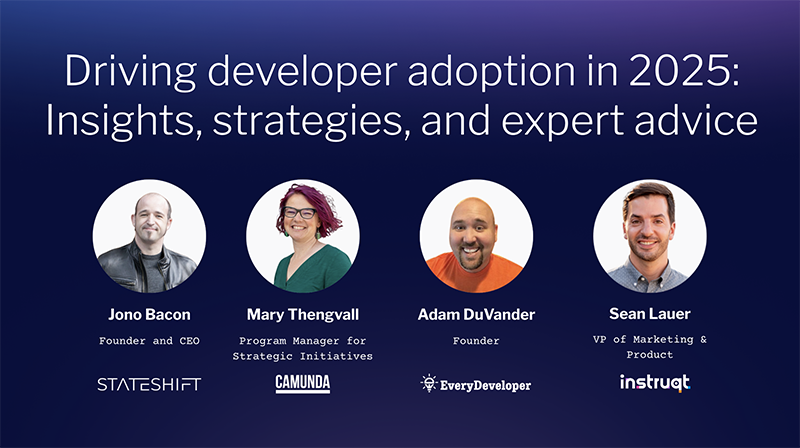 Driving developer adoption in 2025: Insights, strategies, and expert advice

Jono Bacon
Founder and CEO
STATESHIFT

Mary Thengvall
Program Manager for Strategic Initiatives
CAMUNDA

Adam DuVander
Founder
EveryDeveloper

Sean Lauer
VP of Marketing & Product
instruqt